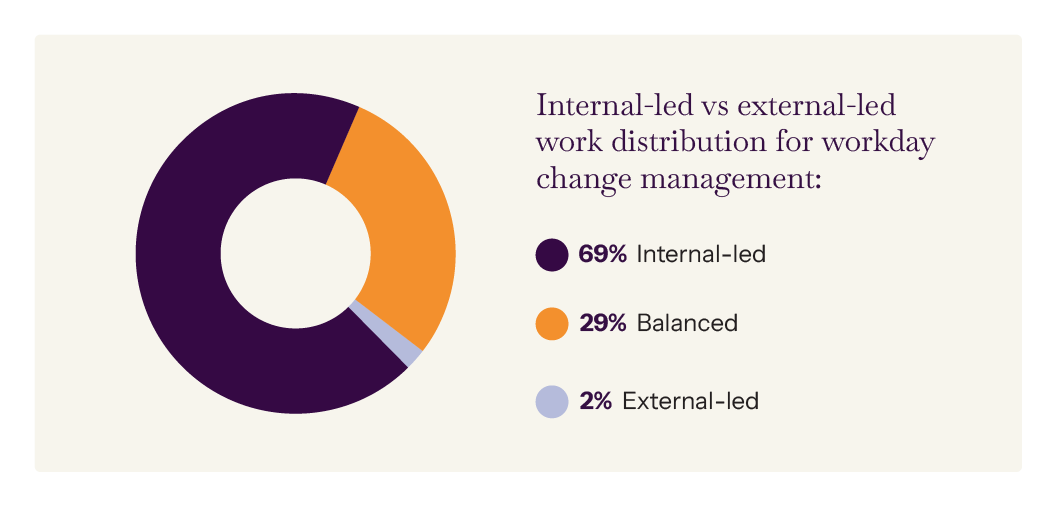 Internal-led vs external-led work distribution for workday change management:

69% Internal-led

29% Balanced

2% External-led